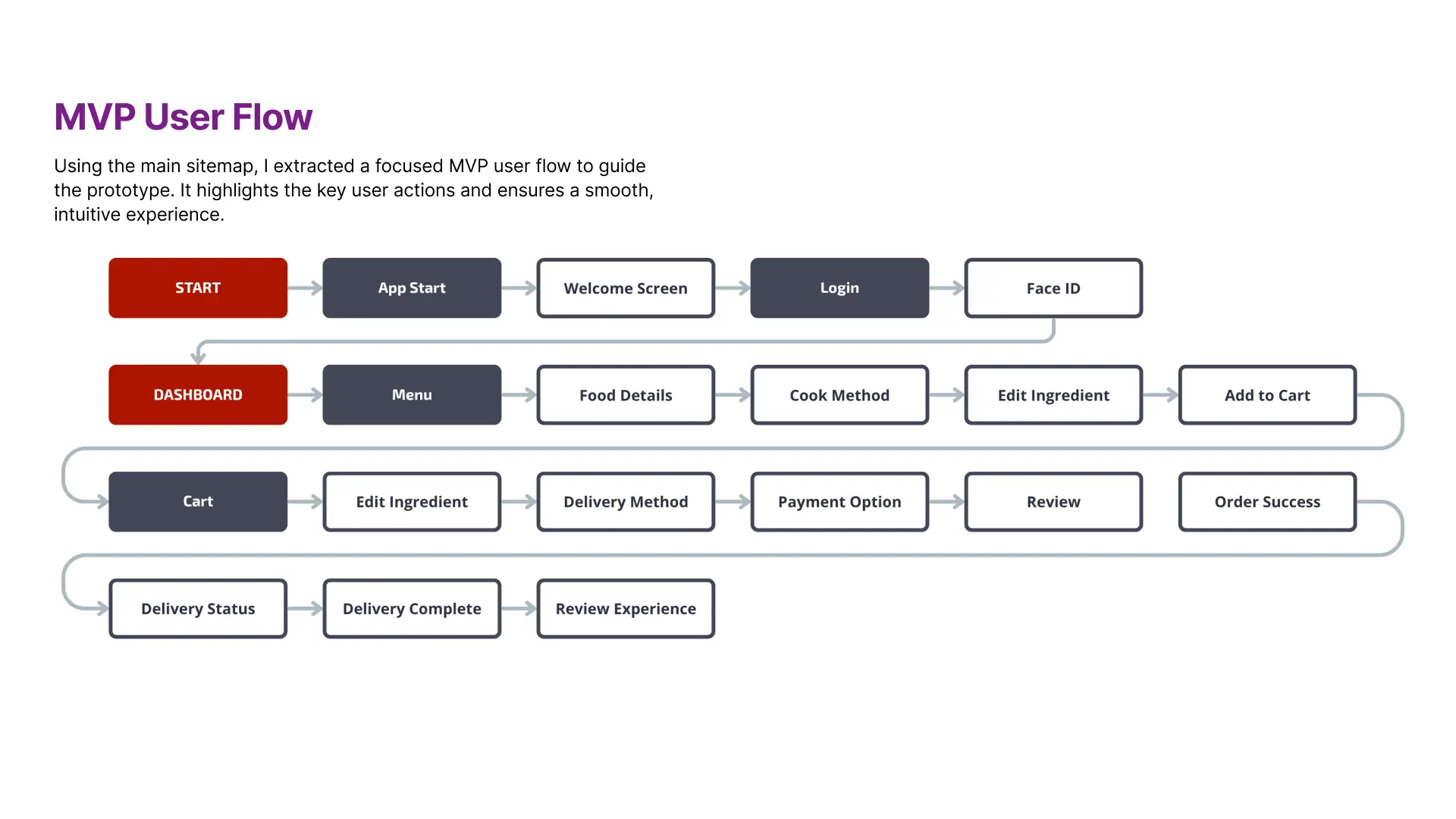 MVP User Flow

Using the main sitemap, I extracted a focused MVP user flow to guide the prototype. It highlights the key user actions and ensures a smooth, intuitive experience.

START

App Start

Welcome Screen

Login

Face ID

DASHBOARD

Menu

Food Details

Cook Method

Edit Ingredient

Add to Cart

Cart

Edit Ingredient

Delivery Method

Payment Option

Review

Order Success

Delivery Status

Delivery Complete

Review Experience